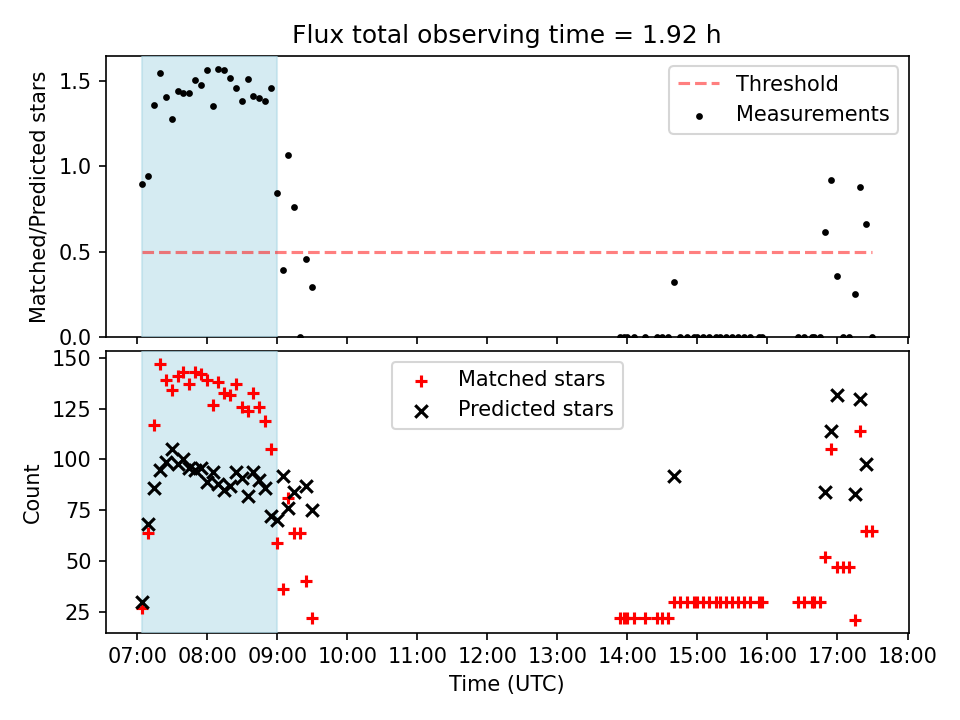 Flux total observing time = 1.92 h

Matched/Predicted stars

1.5
1.0
0.5
0.0

Threshold
Measurements

Count

150
125
100
75
50
25

Matched stars
Predicted stars

07:00 08:00 09:00 10:00 11:00 12:00 13:00 14:00 15:00 16:00 17:00 18:00

Time (UTC)